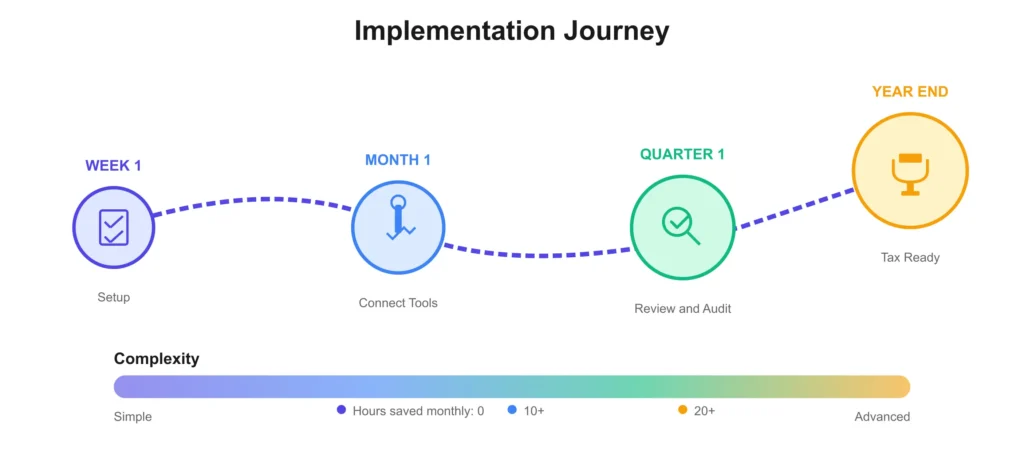 Implementation Journey

WEEK 1

Setup

MONTH 1

Connect Tools

QUARTER 1

Review and Audit

YEAR END

Tax Ready

Complexity

Simple

Hours saved monthly: 0

10+

20+

Advanced